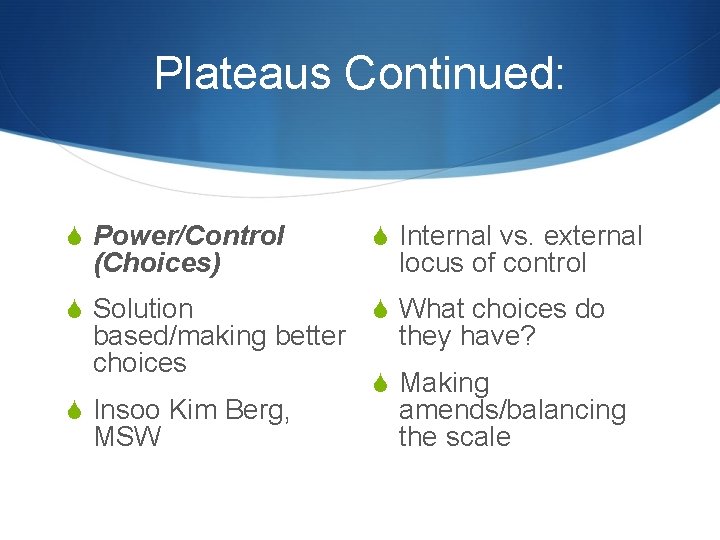 Plateaus Continued:

Power/Control (Choices)

Solution based/making better choices

Insoo Kim Berg, MSW

Internal vs. external locus of control

What choices do they have?

Making amends/balancing the scale